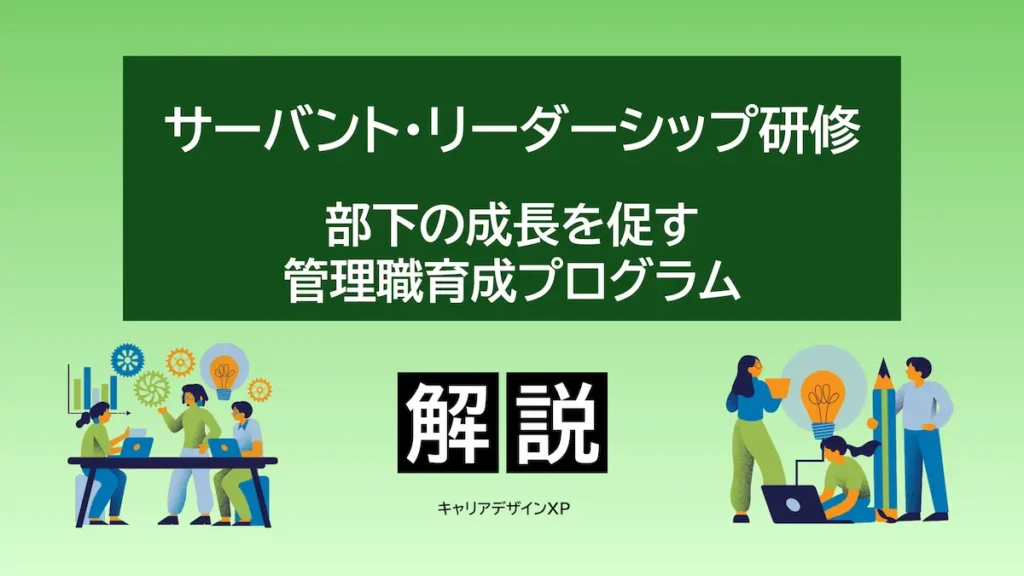 サーバント・リーダーシップ研修

部下の成長を促す
管理職育成プログラム

解説

キャリアデザインXP